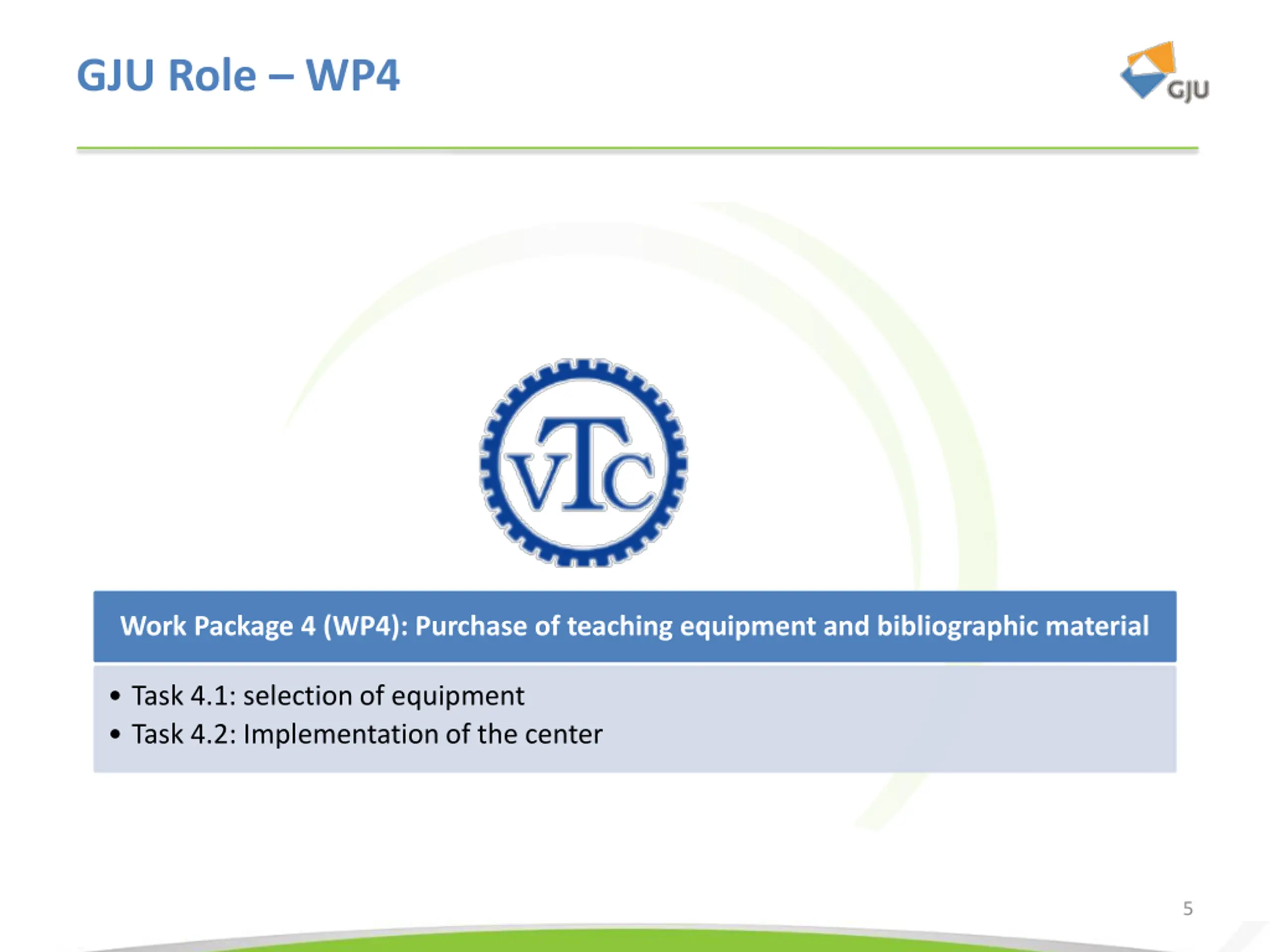 GJU Role – WP4

GJU

VTC

Work Package 4 (WP4): Purchase of teaching equipment and bibliographic material

• Task 4.1: selection of equipment
• Task 4.2: Implementation of the center

5